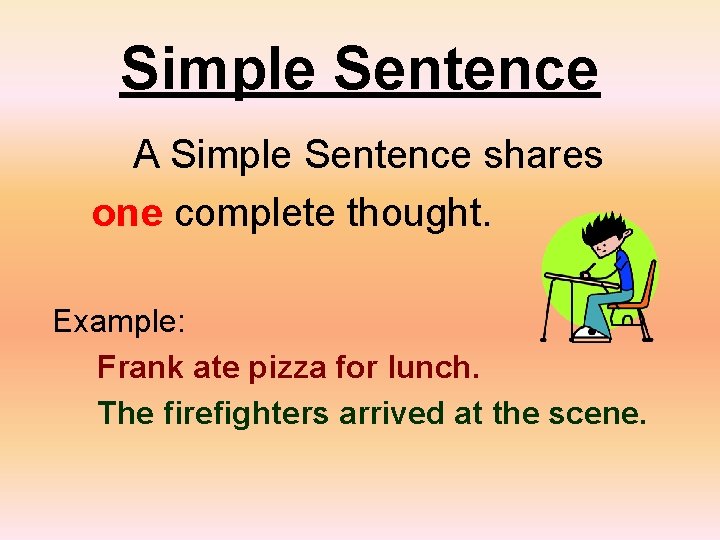 Simple Sentence

A Simple Sentence shares one complete thought.

Example:

Frank ate pizza for lunch.

The firefighters arrived at the scene.